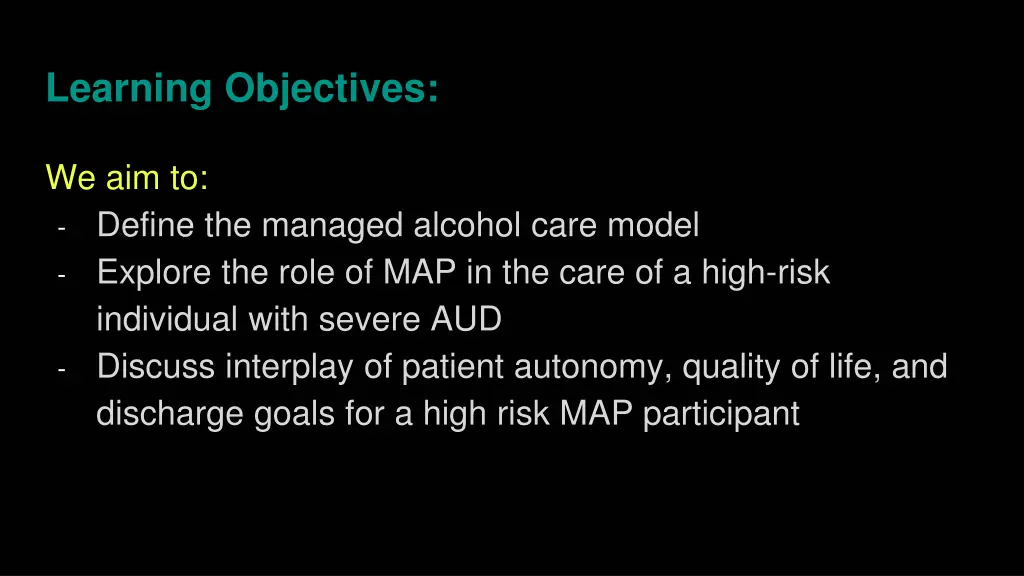 Learning Objectives:

We aim to:
- Define the managed alcohol care model
- Explore the role of MAP in the care of a high-risk individual with severe AUD
- Discuss interplay of patient autonomy, quality of life, and discharge goals for a high risk MAP participant